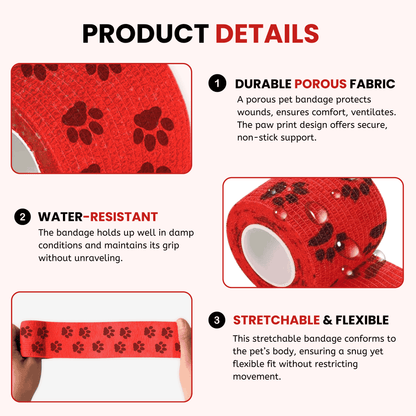 PRODUCT DETAILS

1 DURABLE POROUS FABRIC

A porous pet bandage protects wounds, ensures comfort, ventilates. The paw print design offers secure, non-stick support.

2 WATER-RESISTANT

The bandage holds up well in damp conditions and maintains its grip without unraveling.

3 STRETCHABLE & FLEXIBLE

This stretchable bandage conforms to the pet's body, ensuring a snug yet flexible fit without restricting movement.